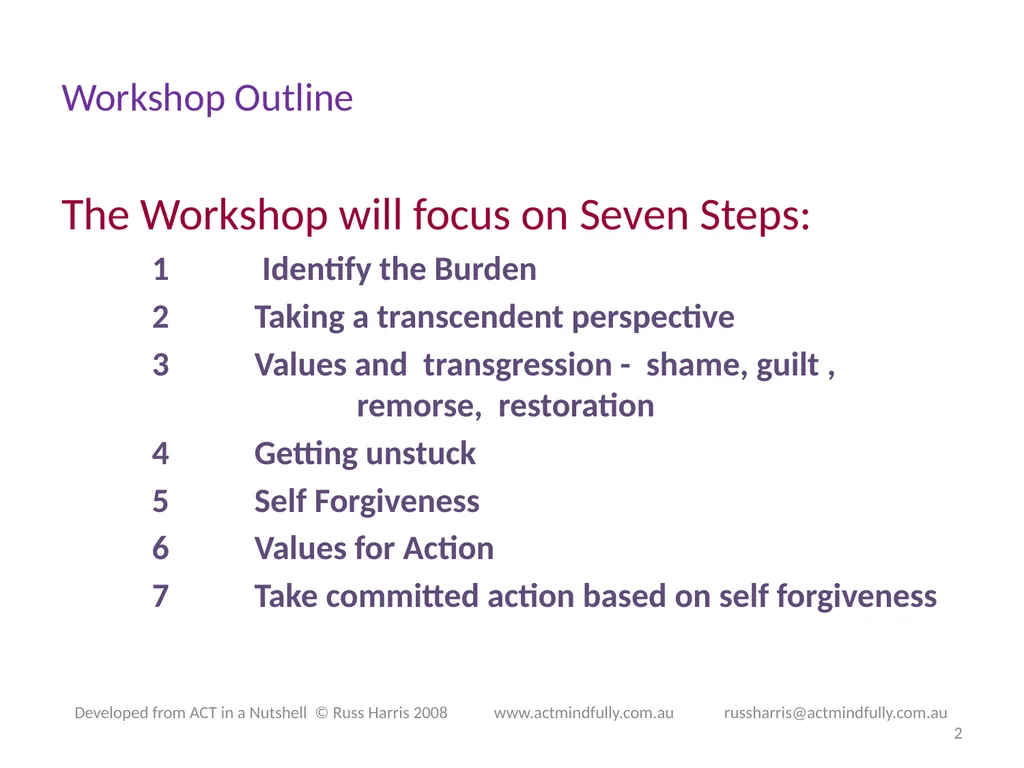 Workshop Outline

The Workshop will focus on Seven Steps:

1 Identify the Burden

2 Taking a transcendent perspective

3 Values and transgression - shame, guilt , remorse, restoration

4 Getting unstuck

5 Self Forgiveness

6 Values for Action

7 Take committed action based on self forgiveness

Developed from ACT in a Nutshell © Russ Harris 2008 www.actmindfully.com.au russharris@actmindfully.com.au

2